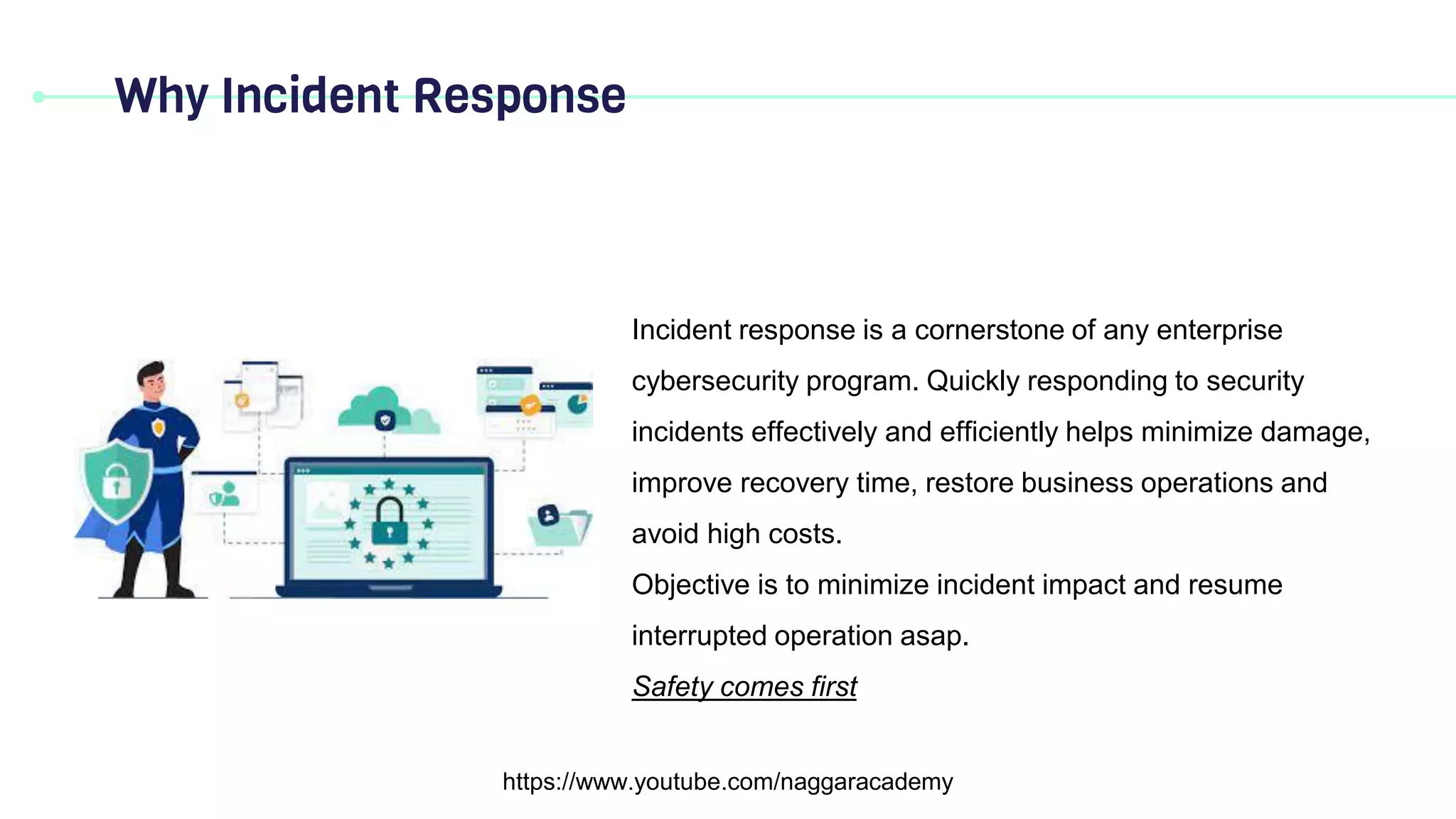 Why Incident Response

Incident response is a cornerstone of any enterprise cybersecurity program. Quickly responding to security incidents effectively and efficiently helps minimize damage, improve recovery time, restore business operations and avoid high costs.
Objective is to minimize incident impact and resume interrupted operation asap.
Safety comes first

https://www.youtube.com/naggaracademy